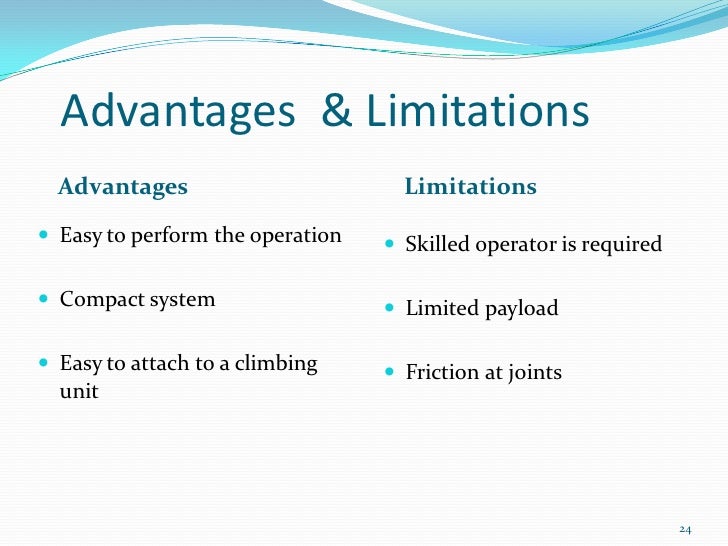 Advantages & Limitations

Advantages

- Easy to perform the operation
- Compact system
- Easy to attach to a climbing unit

Limitations

- Skilled operator is required
- Limited payload
- Friction at joints

24